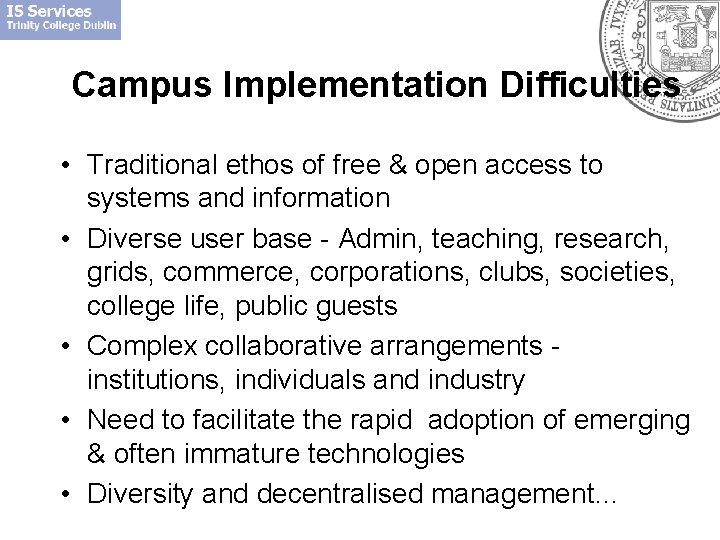 IS Services
Trinity College Dublin

Campus Implementation Difficulties

• Traditional ethos of free & open access to systems and information
• Diverse user base - Admin, teaching, research, grids, commerce, corporations, clubs, societies, college life, public guests
• Complex collaborative arrangements - institutions, individuals and industry
• Need to facilitate the rapid adoption of emerging & often immature technologies
• Diversity and decentralised management...